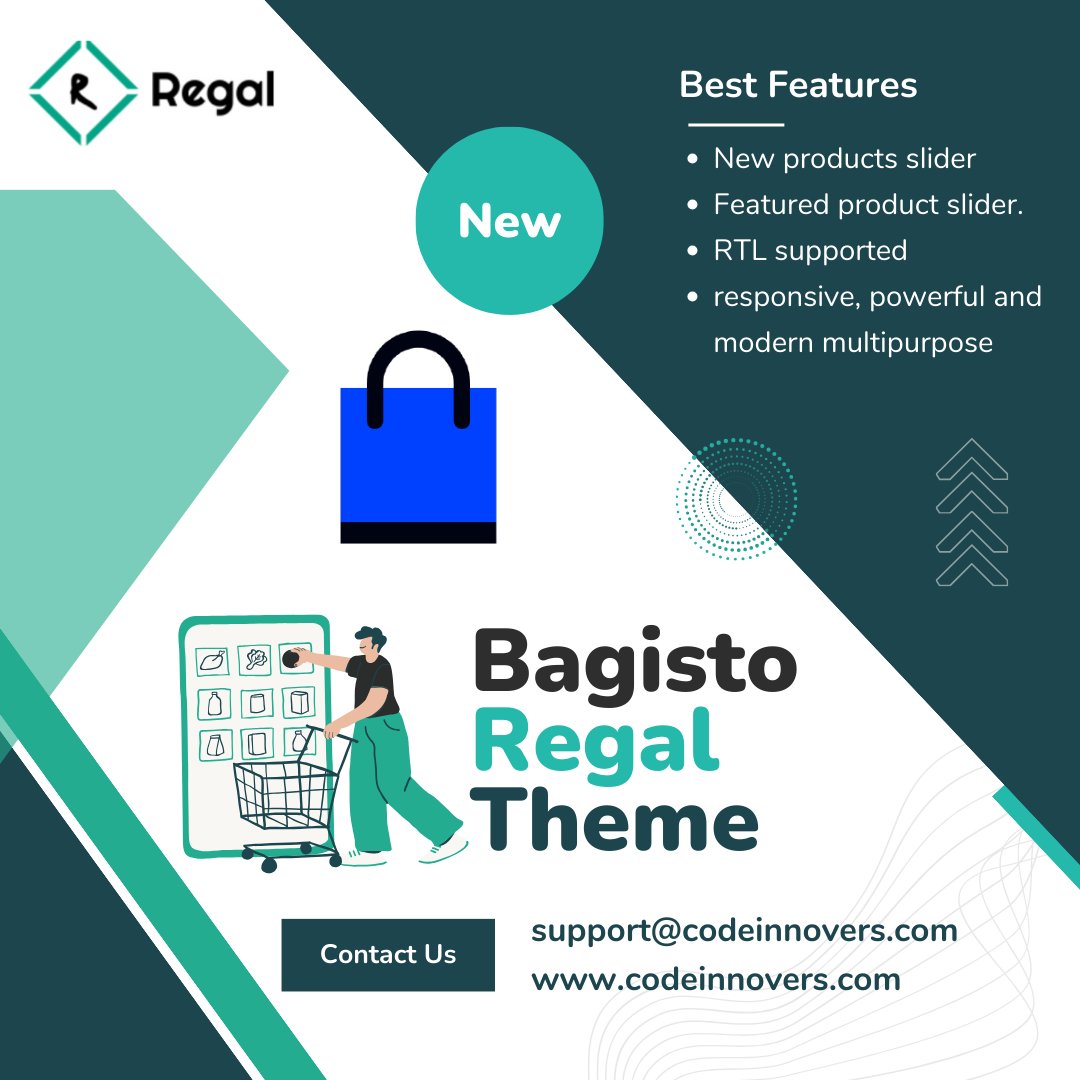 R Regal

Best Features

- New products slider
- Featured product slider.
- RTL supported
- responsive, powerful and modern multipurpose

New

Bagisto
Regal
Theme

Contact Us

support@codeinnovers.com
www.codeinnovers.com